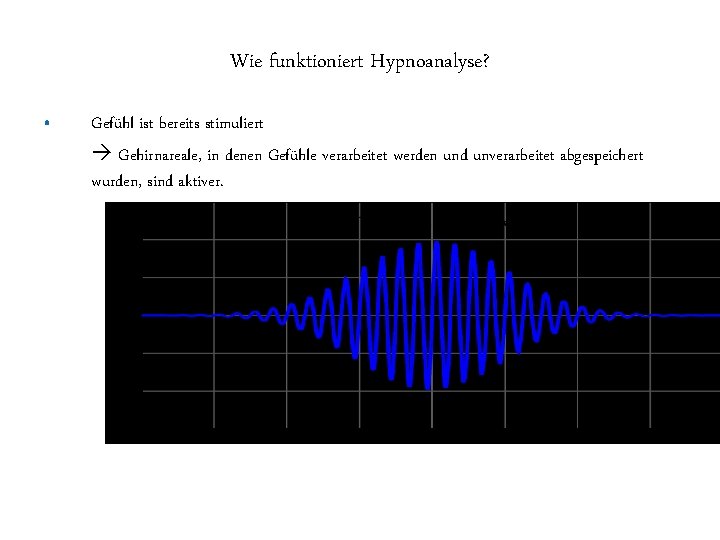 Wie funktioniert Hypnoanalyse?

• Gefühl ist bereits stimuliert

→ Gehirnareale, in denen Gefühle verarbeitet werden und unverarbeitet abgespeichert wurden, sind aktiver.